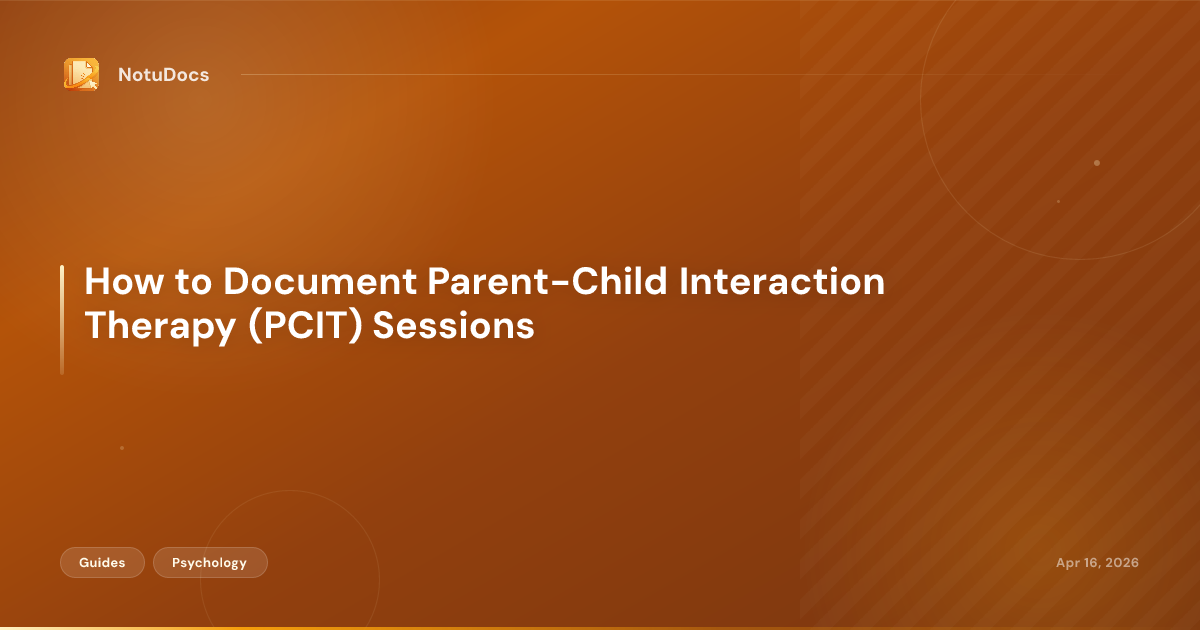 NotuDocs

How to Document Parent-Child Interaction Therapy (PCIT) Sessions

Guides
Psychology

Apr 16, 2026